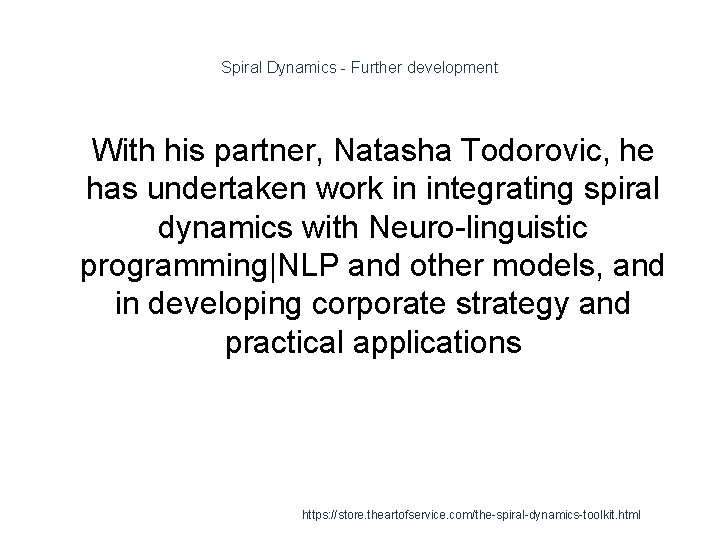 Spiral Dynamics - Further development

With his partner, Natasha Todorovic, he has undertaken work in integrating spiral dynamics with Neuro-linguistic programming|NLP and other models, and in developing corporate strategy and practical applications

https://store.theartofservice.com/the-spiral-dynamics-toolkit.html